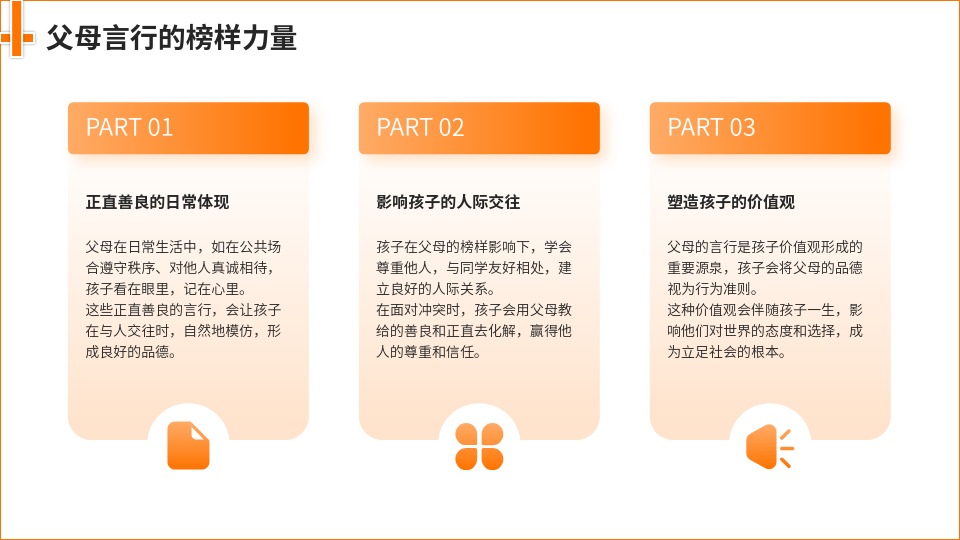 父母言行的榜样力量

PART 01

正直善良的日常体现

父母在日常生活中，如在公共场合遵守秩序、对他人真诚相待，孩子看在眼里，记在心里。
这些正直善良的言行，会让孩子在与人交往时，自然地模仿，形成良好的品德。

PART 02

影响孩子的人际交往

孩子在父母的榜样影响下，学会尊重他人，与同学友好相处，建立良好的人际关系。
在面对冲突时，孩子会用父母教给的善良和正直去化解，赢得他人的尊重和信任。

PART 03

塑造孩子的价值观

父母的言行是孩子价值观形成的重要源泉，孩子会将父母的品德视为行为准则。
这种价值观会伴随孩子一生，影响他们对世界的态度和选择，成为立足社会的根本。